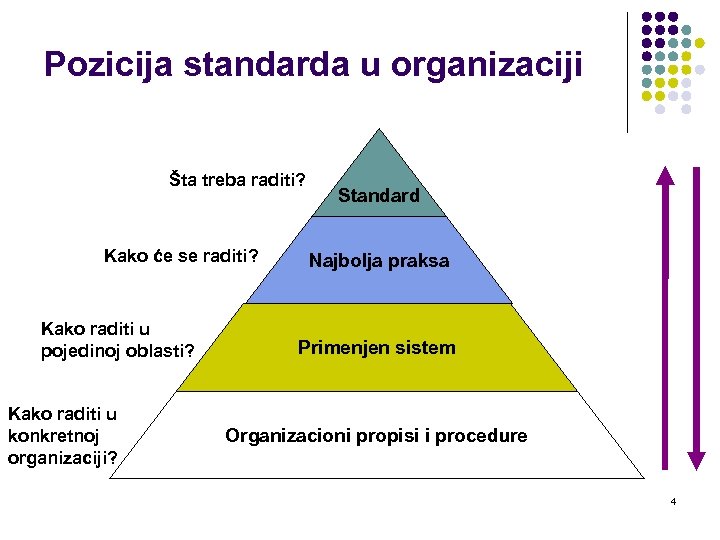 Pozicija standarda u organizaciji

Šta treba raditi?

Standard

Kako će se raditi?

Najbolja praksa

Kako raditi u pojedinoj oblasti?

Primenjen sistem

Kako raditi u konkretnoj organizaciji?

Organizacioni propisi i procedure

4